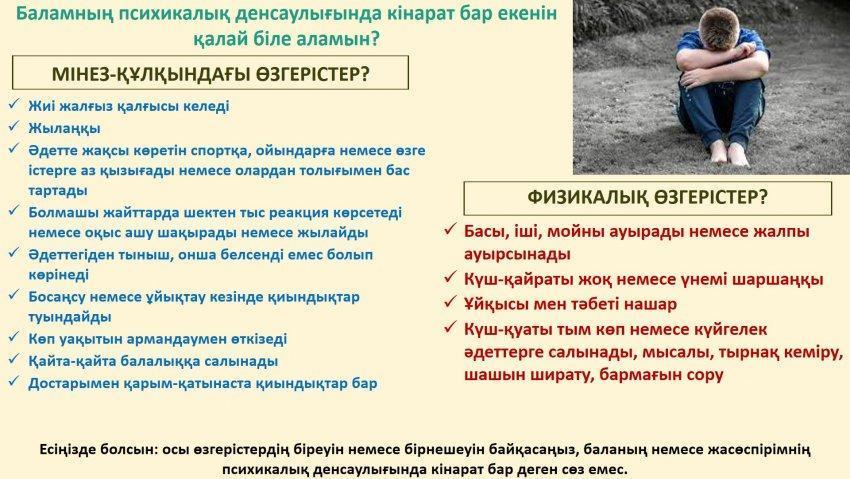 Баламның психикалық денсаулығында кінарат бар екенін қалай біле аламын?

МІНЕЗ-ҚҰЛҚЫНДАҒЫ ӨЗГЕРІСТЕР?

✓ Жиі жалғыз қалғысы келеді
✓ Жылаңқы
✓ Әдетте жақсы көретін спортқа, ойындарға немесе өзге істерге аз қызығады немесе олардан толығымен бас тартады
✓ Болмашы жайттарда шектен тыс реакция көрсетеді немесе оқыс ашу шақырады немесе жылайды
✓ Әдеттегіден тыныш, онша белсенді емес болып көрінеді
✓ Босаңсу немесе ұйықтау кезінде қиындықтар туындайды
✓ Көп уақытын армандаумен өткізеді
✓ Қайта-қайта балалыққа салынады
✓ Достарымен қарым-қатынаста қиындықтар бар

ФИЗИКАЛЫҚ ӨЗГЕРІСТЕР?

✓ Басы, іші, мойны ауырады немесе жалпы ауырсынады
✓ Күш-қайраты жоқ немесе үнемі шаршаңқы
✓ Ұйқысы мен тәбеті нашар
✓ Күш-қуаты тым көп немесе күйгелек әдеттерге салынады, мысалы, тырнақ кеміру, шашын ширату, бармағын сору

Есіңізде болсын: осы өзгерістердің біреуін немесе бірнешеуін байқасаңыз, баланың немесе жасөспірімнің психикалық денсаулығында кінарат бар деген сөз емес.